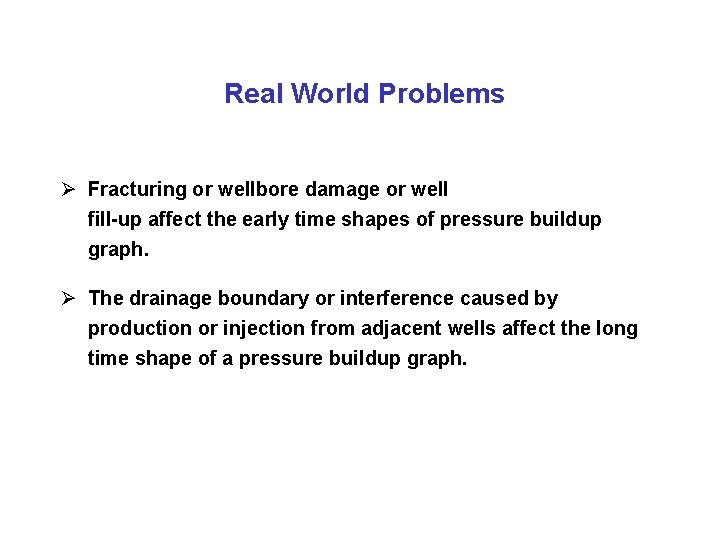 Real World Problems

➢ Fracturing or wellbore damage or well fill-up affect the early time shapes of pressure buildup graph.

➢ The drainage boundary or interference caused by production or injection from adjacent wells affect the long time shape of a pressure buildup graph.